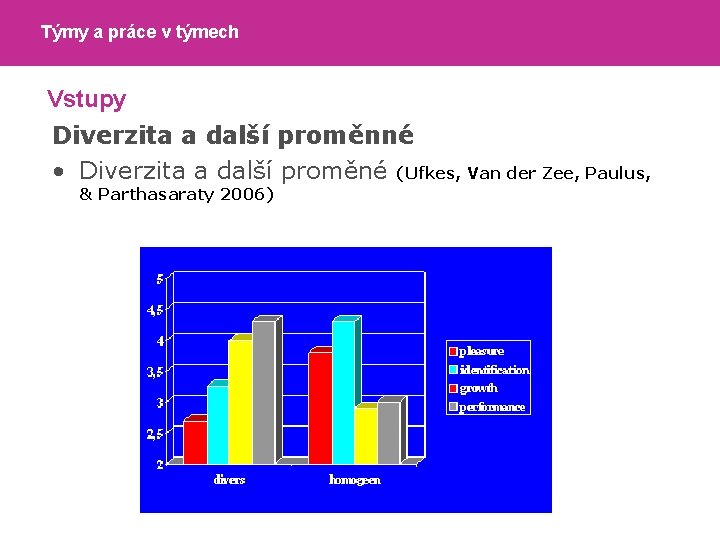 Týmy a práce v týmech

Vstupy

Diverzita a další proměnné

• Diverzita a další proměné (Ufkes, Van der Zee, Paulus, & Parthasaraty 2006)

5
4,5
4
3,5
3
2,5
2

divers
homogeen

pleasure
identification
growth
performance